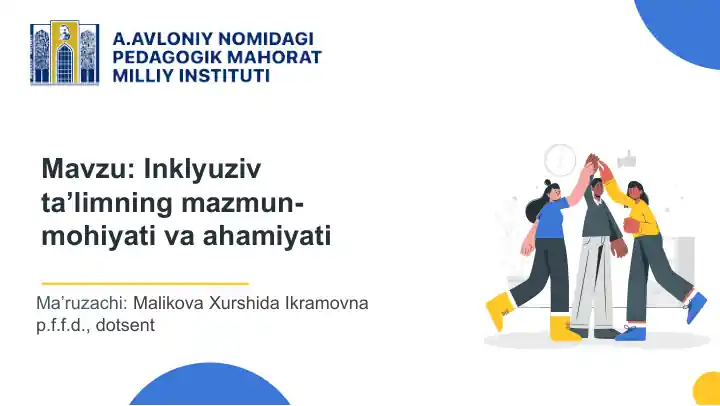 A.AVLONIY NOMIDAGI PEDAGOGIK MAHORAT MILLIY INSTITUTI

Mavzu: Inklyuziv ta’limning mazmun-mohiyati va ahamiyati

Ma’ruzachi: Malikova Xurshida Ikramovna
p.f.f.d., dotsent